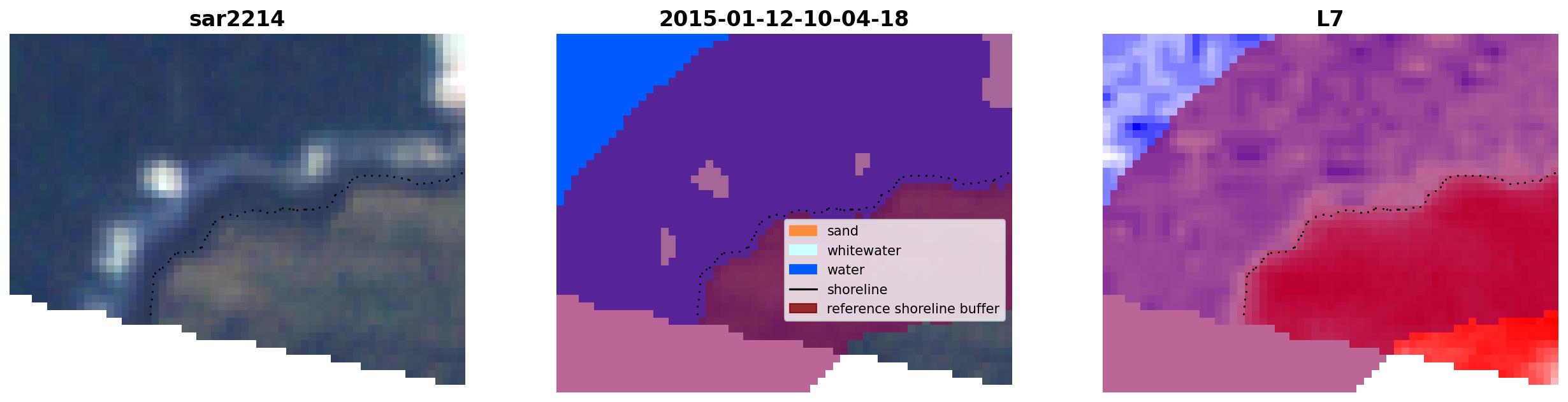 sar2214

2015-01-12-10-04-18

sand
whitewater
water
shoreline
reference shoreline buffer

L7